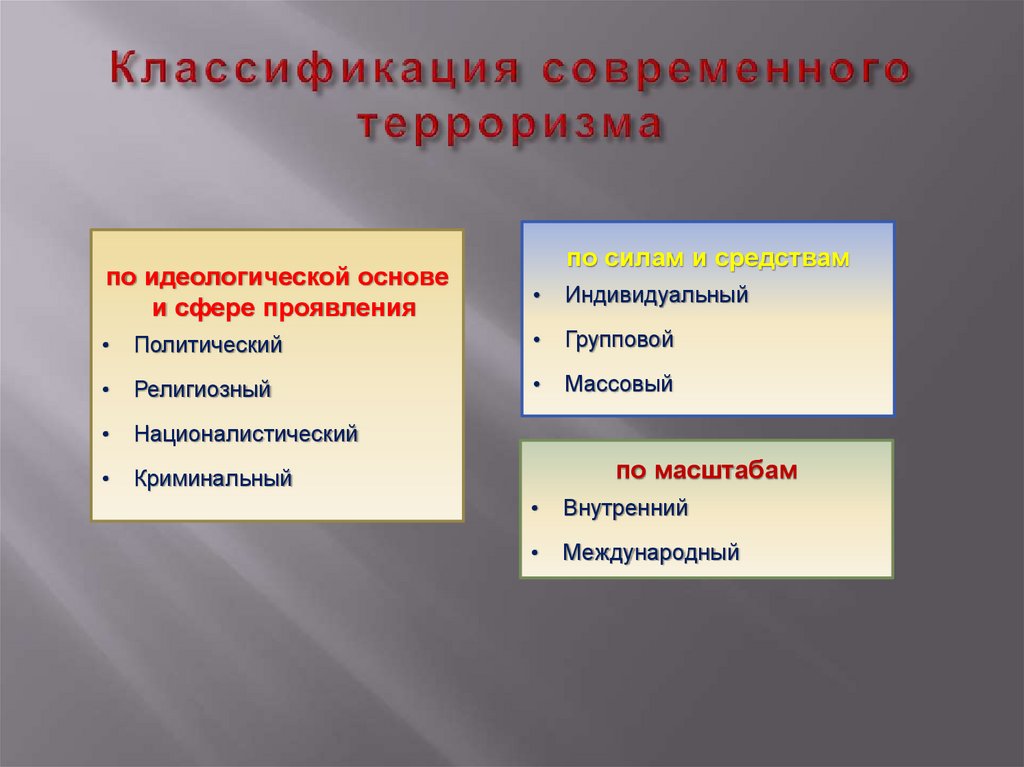 Классификация современного терроризма

по идеологической основе и сфере проявления
• Политический
• Религиозный
• Националистический
• Криминальный

по силам и средствам
• Индивидуальный
• Групповой
• Массовый

по масштабам
• Внутренний
• Международный